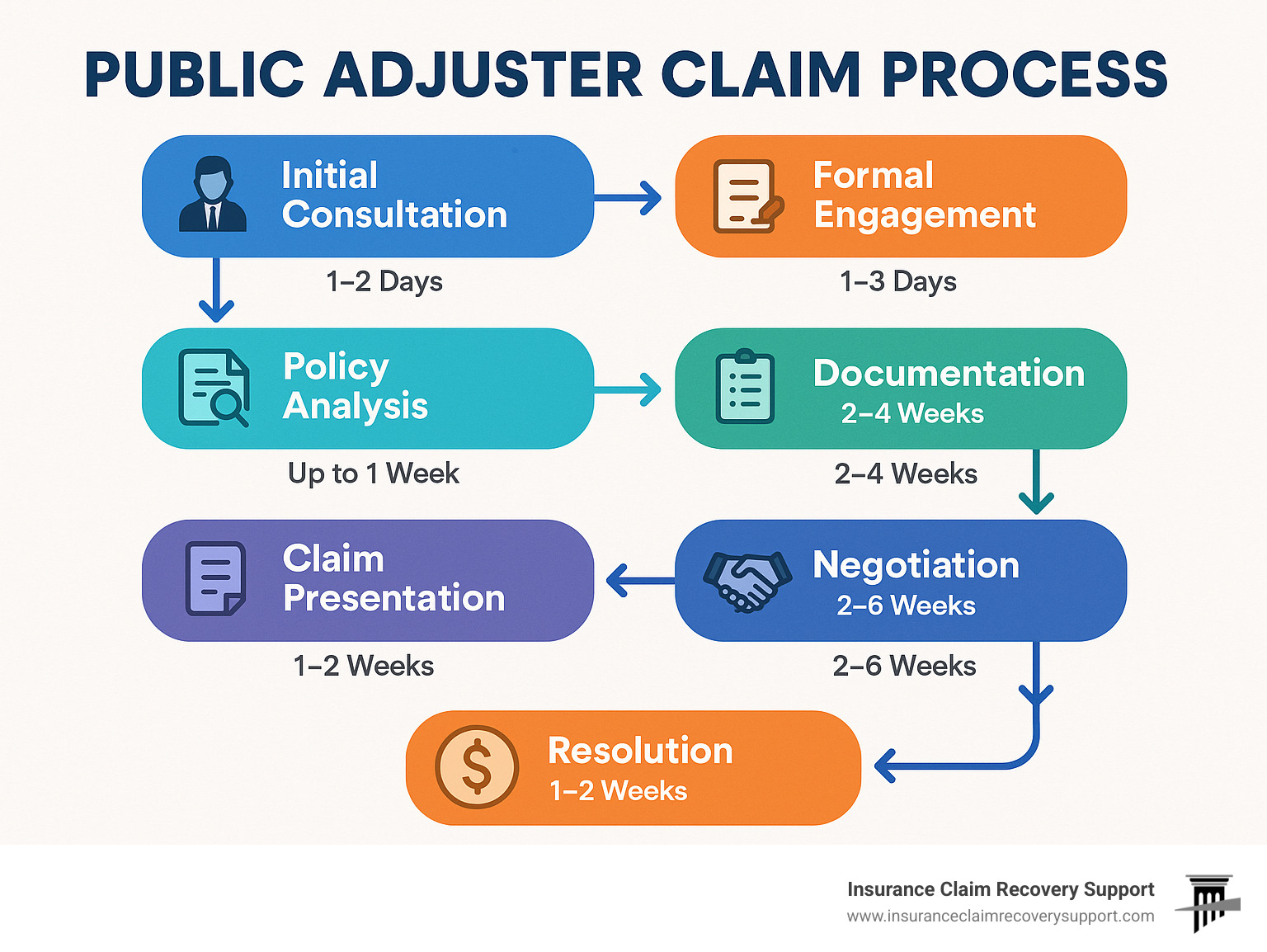 PUBLIC ADJUSTER CLAIM PROCESS

Initial Consultation

1–2 Days

Formal Engagement

1–3 Days

Policy Analysis

Up to 1 Week

Documentation
2–4 Weeks

2–4 Weeks

Claim Presentation

1–2 Weeks

Negotiation
2–6 Weeks

2–6 Weeks

Resolution
1–2 Weeks

Insurance Claim Recovery Support
www.insuranceclaimrecoverysupport.com